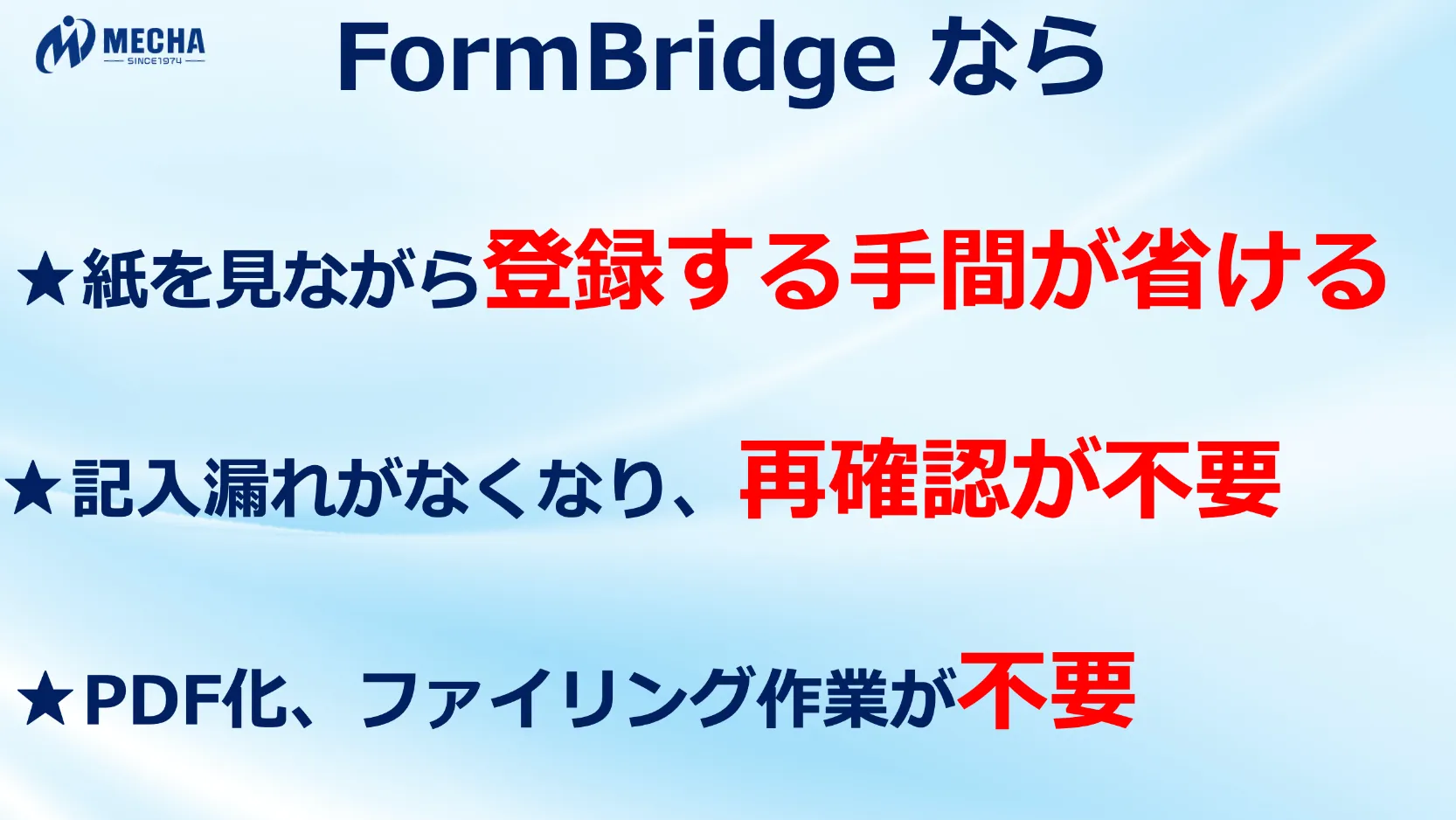 MECHA
SINCE1974

FormBridge なら

★紙を見ながら登録する手間が省ける

★記入漏れがなくなり、再確認が不要

★PDF化、ファイリング作業が不要